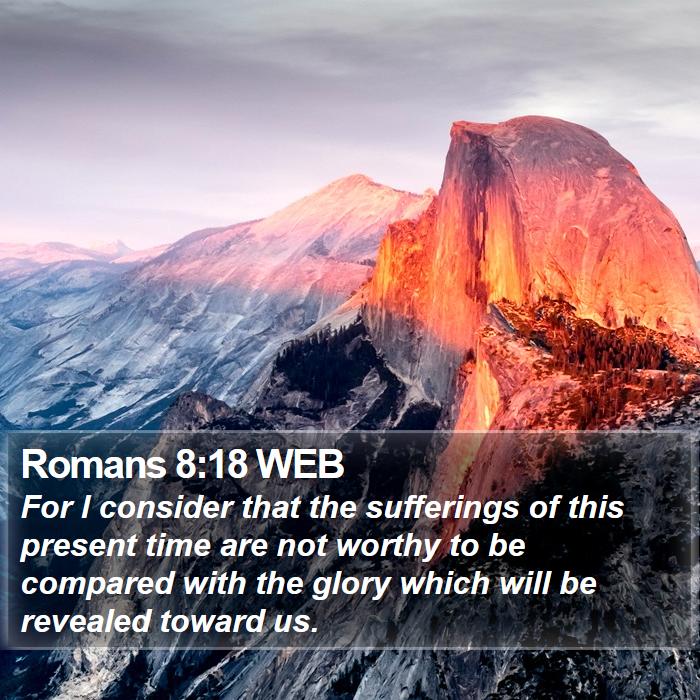 Romans 8:18 WEB
For I consider that the sufferings of this present time are not worthy to be compared with the glory which will be revealed toward us.